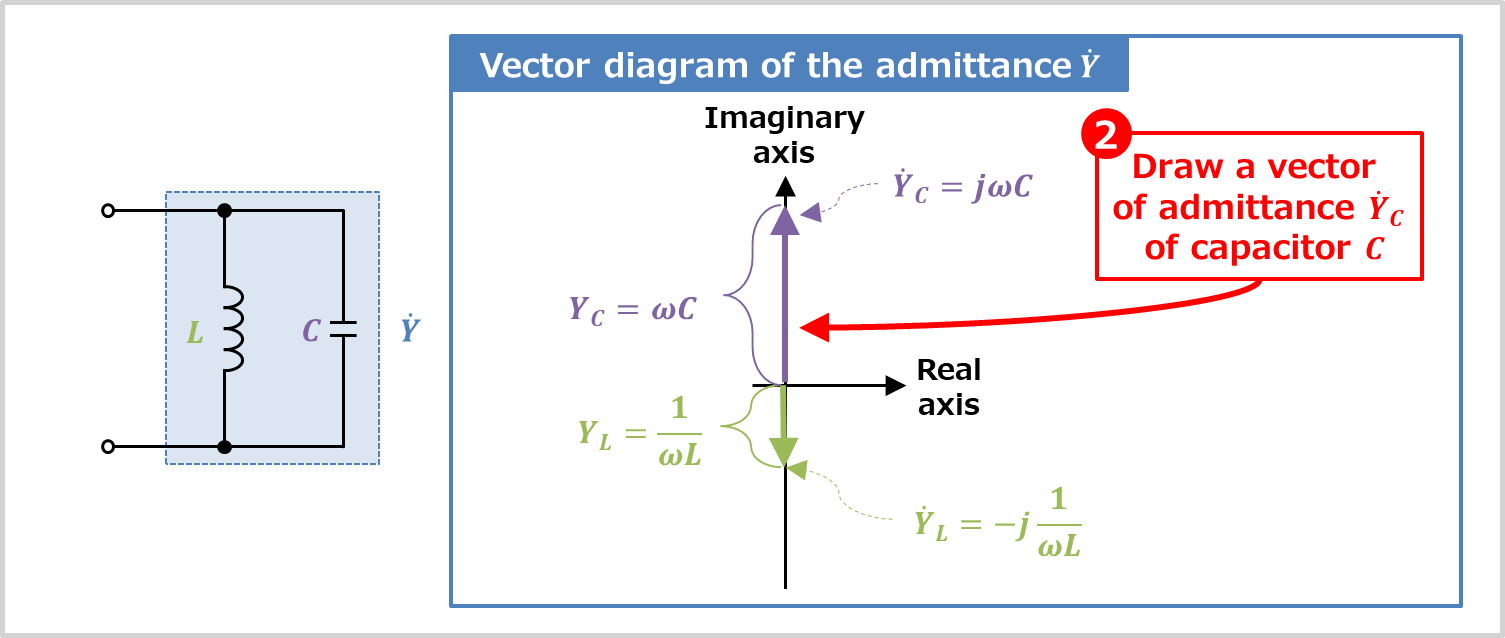 $L$
$C$
$\dot{Y}$

Vector diagram of the admittance $\dot{Y}$

Imaginary axis

$\dot{Y}_C = j\omega C$

2 Draw a vector of admittance $\dot{Y}_C$ of capacitor $C$

$Y_C = \omega C$

Real axis

$Y_L = \frac{1}{\omega L}$

$\dot{Y}_L = -j\frac{1}{\omega L}$